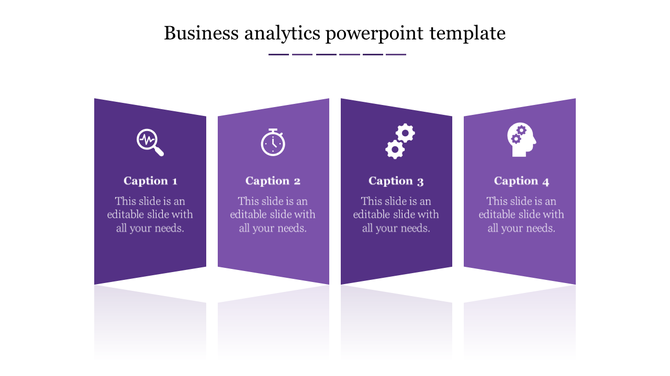 Business analytics powerpoint template

Caption 1

This slide is an editable slide with all your needs.

Caption 2

This slide is an editable slide with all your needs.

Caption 3

This slide is an editable slide with all your needs.

Caption 4

This slide is an editable slide with all your needs.